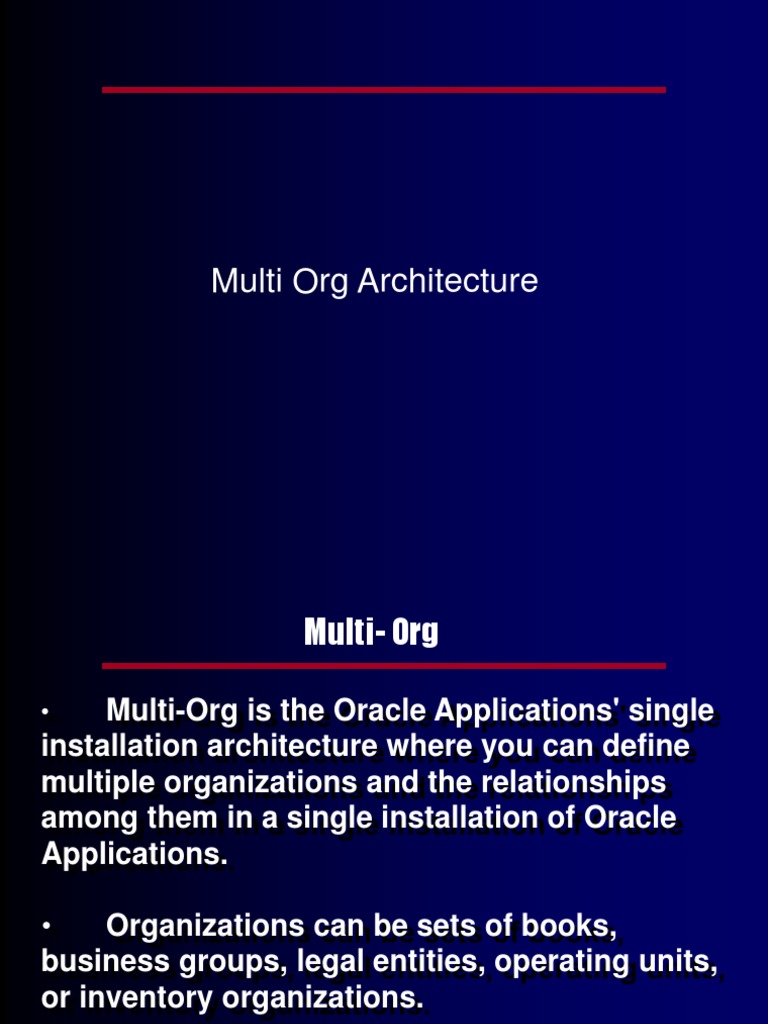 Multi Org Architecture

Multi- Org

• Multi-Org is the Oracle Applications' single installation architecture where you can define multiple organizations and the relationships among them in a single installation of Oracle Applications.

• Organizations can be sets of books, business groups, legal entities, operating units, or inventory organizations.